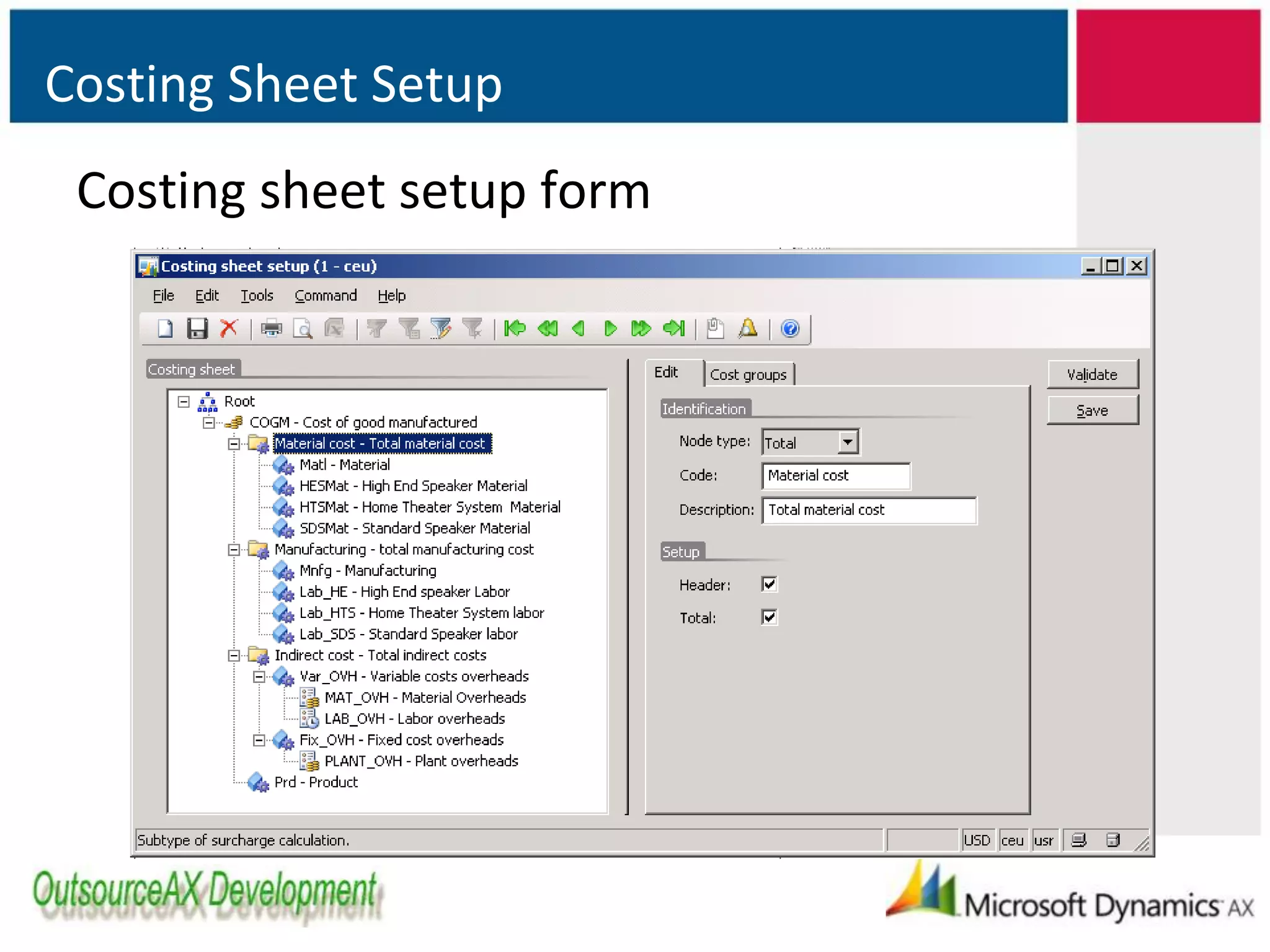 Costing Sheet Setup

Costing sheet setup form

Costing sheet setup (1 - ceu)

File Edit Tools Command Help

Costing sheet

Root
COGM - Cost of good manufactured
Material cost - Total material cost
Matl - Material
HESMat - High End Speaker Material
HTSMat - Home Theater System Material
SDSMat - Standard Speaker Material
Manufacturing - total manufacturing cost
Mnfg - Manufacturing
Lab_HE - High End speaker Labor
Lab_HTS - Home Theater System labor
Lab_SDS - Standard Speaker labor
Indirect cost - Total indirect costs
Var_OVH - Variable costs overheads
MAT_OVH - Material Overheads
LAB_OVH - Labor overheads
Fix_OVH - Fixed cost overheads
PLANT_OVH - Plant overheads
Prd - Product

Edit Cost groups

Identification

Node type: Total

Code: Material cost

Description: Total material cost

Setup

Header:

Total:

Validate

Save

Subtype of surcharge calculation. USD ceu usr

OutsourceAX Development

Microsoft Dynamics AX